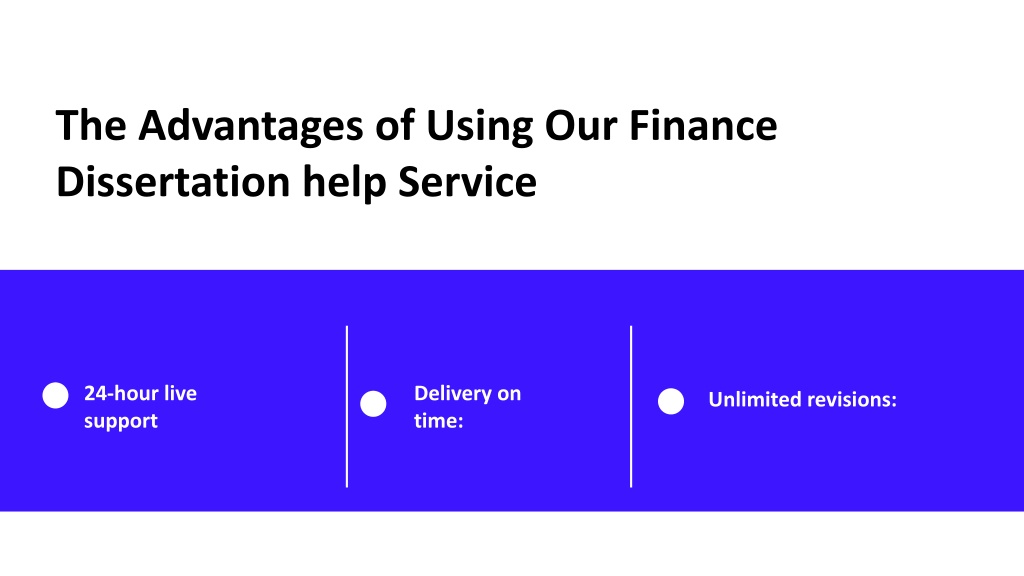 The Advantages of Using Our Finance Dissertation help Service

24-hour live support

Delivery on time:

Unlimited revisions: